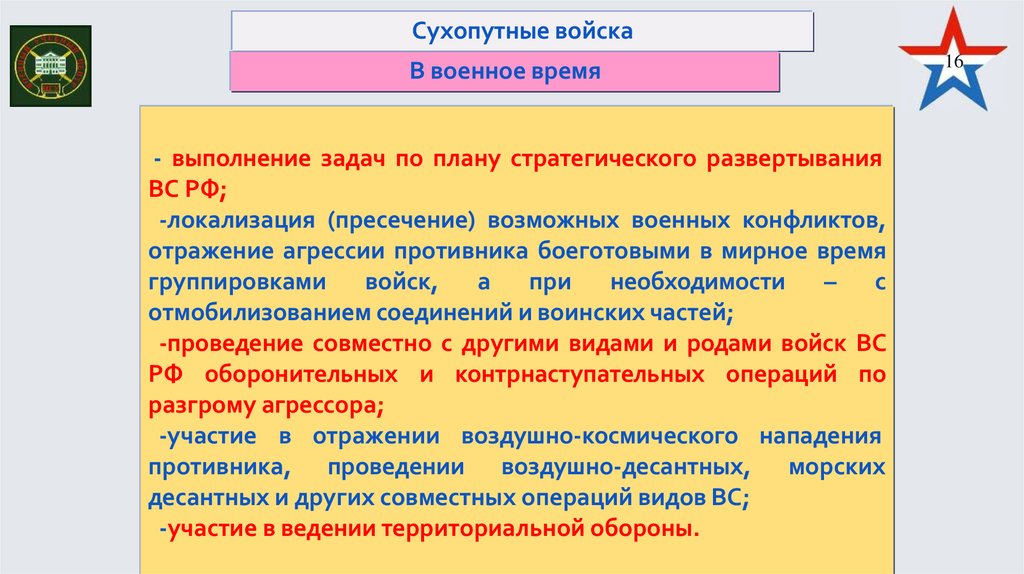 Сухопутные войска

В военное время

16

- выполнение задач по плану стратегического развертывания ВС РФ;

-локализация (пресечение) возможных военных конфликтов, отражение агрессии противника боеготовыми в мирное время группировками войск, а при необходимости – с отмобилизованием соединений и воинских частей;

-проведение совместно с другими видами и родами войск ВС РФ оборонительных и контрнаступательных операций по разгрому агрессора;

-участие в отражении воздушно-космического нападения противника, проведении воздушно-десантных, морских десантных и других совместных операций видов ВС;

-участие в ведении территориальной обороны.